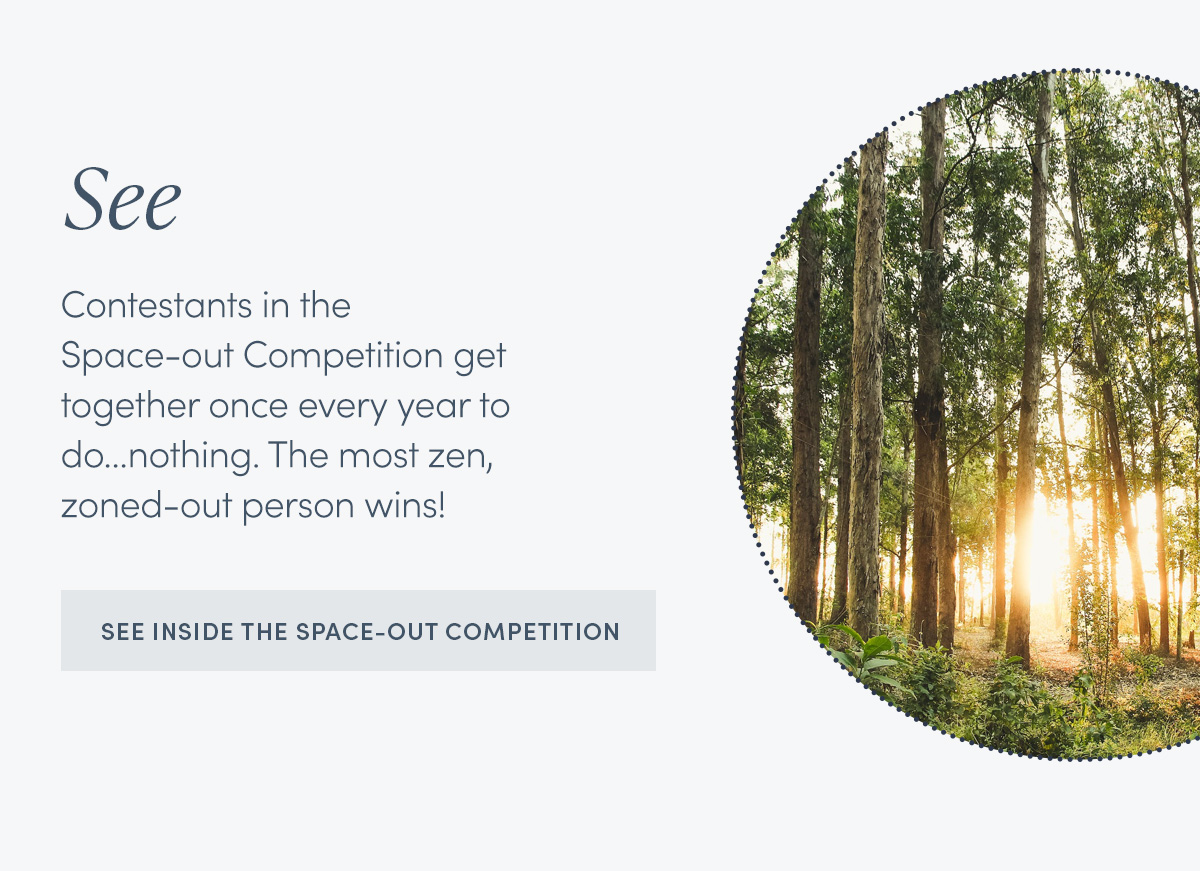 See

Contestants in the Space-out Competition get together once every year to do...nothing. The most zen, zoned-out person wins!

SEE INSIDE THE SPACE-OUT COMPETITION